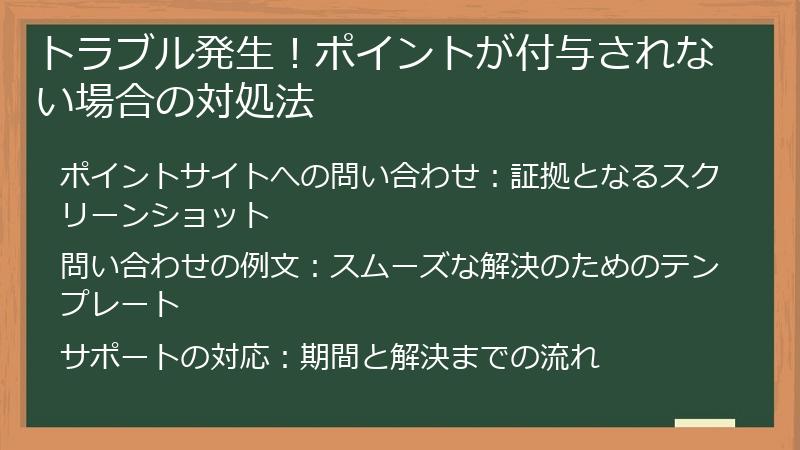 トラブル発生！ポイントが付与されない場合の対処法

ポイントサイトへの問い合わせ：証拠となるスクリーンショット

問い合わせの例文：スムーズな解決のためのテンプレート

サポートの対応：期間と解決までの流れ